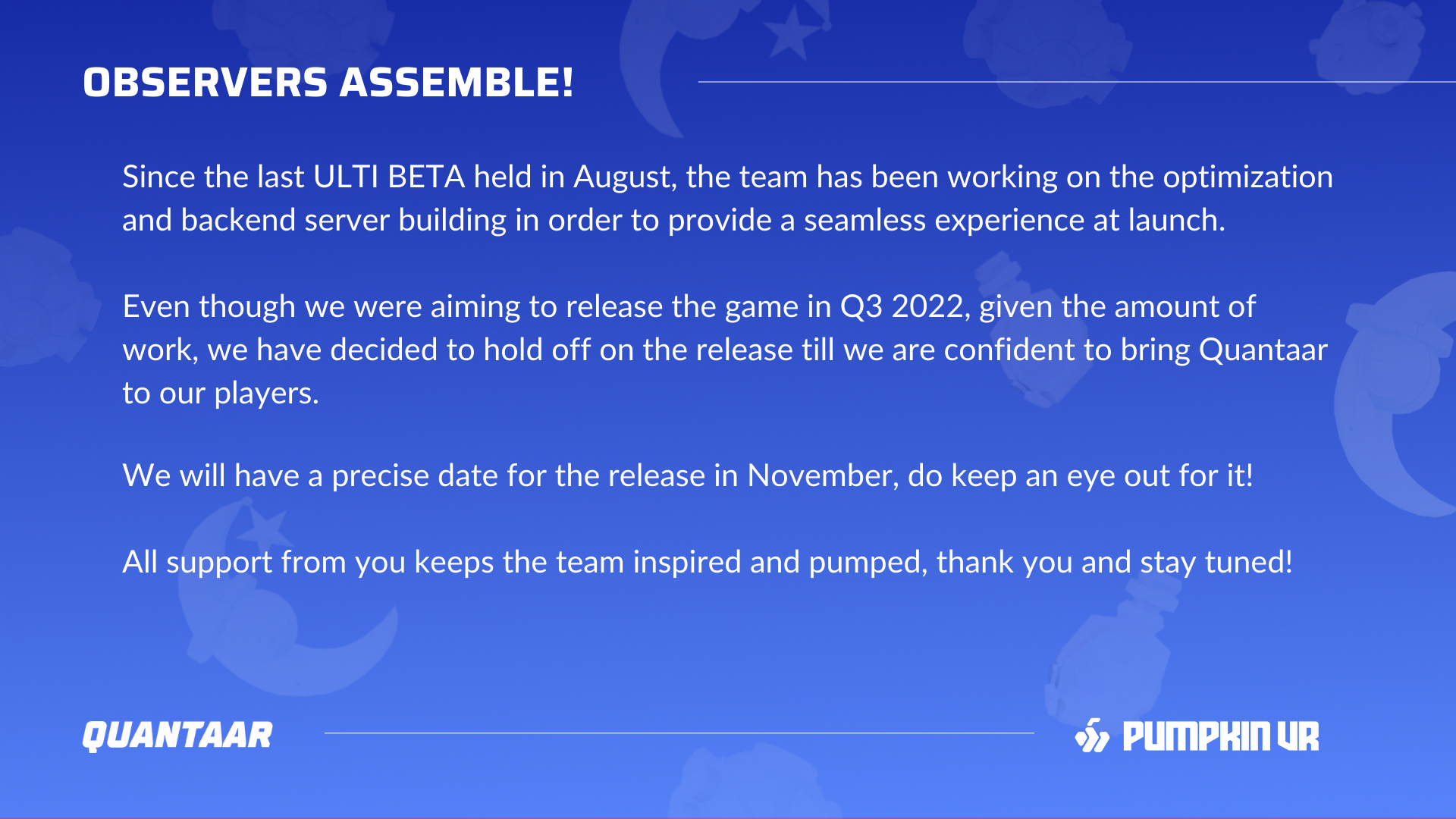 OBSERVERS ASSEMBLE!

Since the last ULTI BETA held in August, the team has been working on the optimization and backend server building in order to provide a seamless experience at launch.

Even though we were aiming to release the game in Q3 2022, given the amount of work, we have decided to hold off on the release till we are confident to bring Quantaar to our players.

We will have a precise date for the release in November, do keep an eye out for it!

All support from you keeps the team inspired and pumped, thank you and stay tuned!

QUANTAAR

PUMPKIN VR